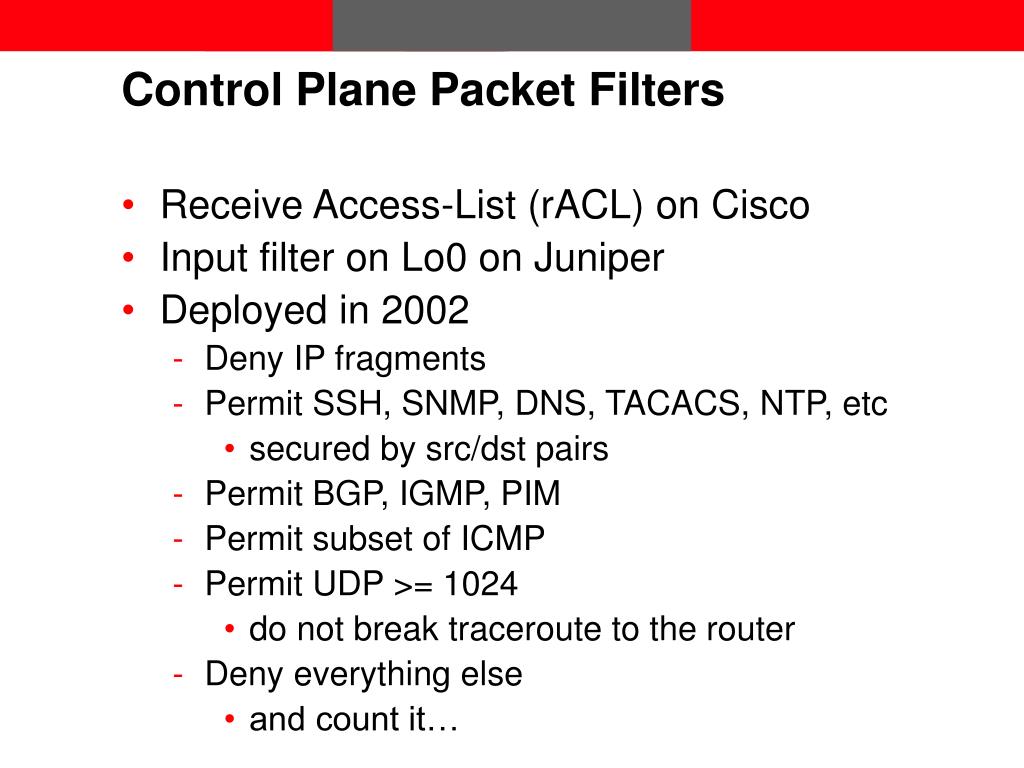 Control Plane Packet Filters

• Receive Access-List (rACL) on Cisco
• Input filter on Lo0 on Juniper
• Deployed in 2002
  - Deny IP fragments
  - Permit SSH, SNMP, DNS, TACACS, NTP, etc
    • secured by src/dst pairs
  - Permit BGP, IGMP, PIM
  - Permit subset of ICMP
  - Permit UDP >= 1024
    • do not break traceroute to the router
  - Deny everything else
    • and count it…